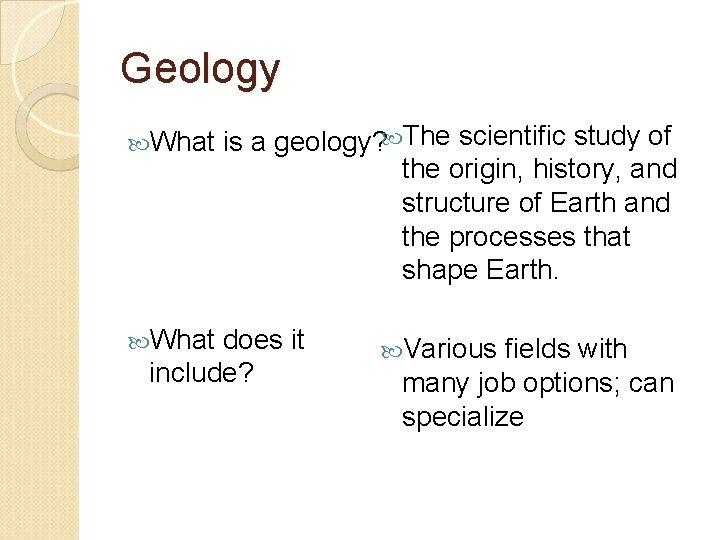 Geology

What is a geology?

What does it include?

The scientific study of the origin, history, and structure of Earth and the processes that shape Earth.

Various fields with many job options; can specialize